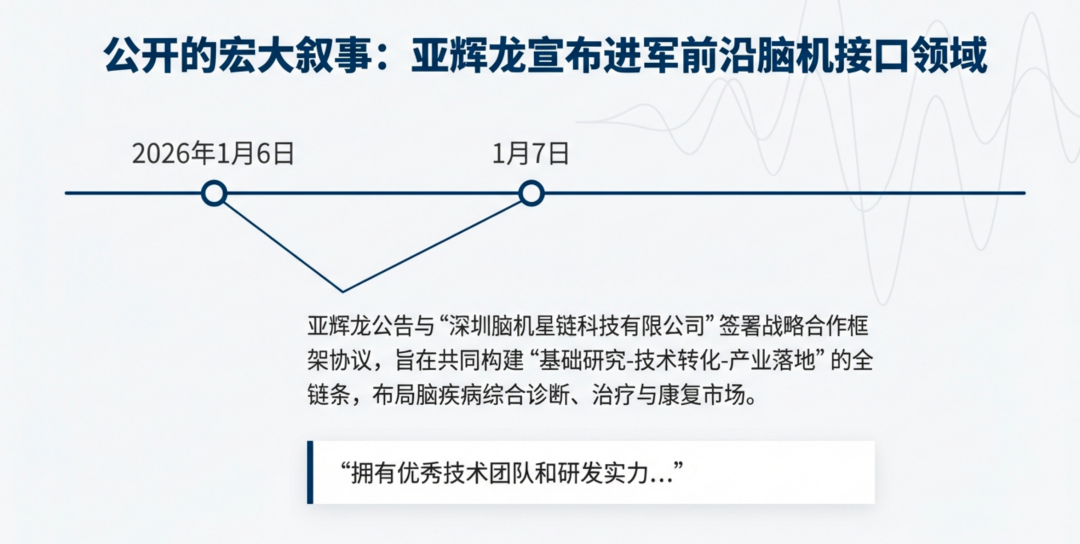 公开的宏大叙事：亚辉龙宣布进军前沿脑机接口领域

2026年1月6日

1月7日

亚辉龙公告与“深圳脑机星链科技有限公司”签署战略合作框架协议，旨在共同构建“基础研究-技术转化-产业落地”的全链条，布局脑疾病综合诊断、治疗与康复市场。

“拥有优秀技术团队和研发实力...”